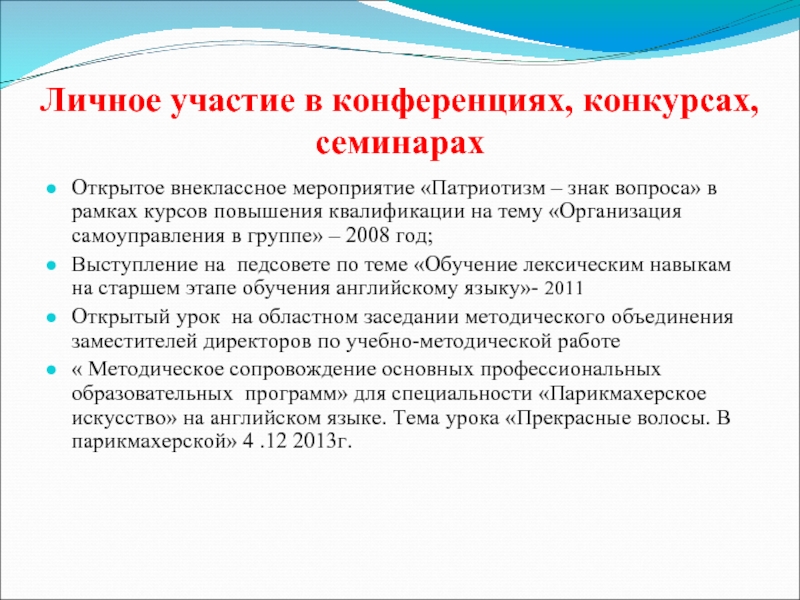 Личное участие в конференциях, конкурсах, семинарах

Открытое внеклассное мероприятие «Патриотизм – знак вопроса» в рамках курсов повышения квалификации на тему «Организация самоуправления в группе» – 2008 год;

Выступление на педсовете по теме «Обучение лексическим навыкам на старшем этапе обучения английскому языку»- 2011

Открытый урок на областном заседании методического объединения заместителей директоров по учебно-методической работе

« Методическое сопровождение основных профессиональных образовательных программ» для специальности «Парикмахерское искусство» на английском языке. Тема урока «Прекрасные волосы. В парикмахерской» 4 .12 2013г.